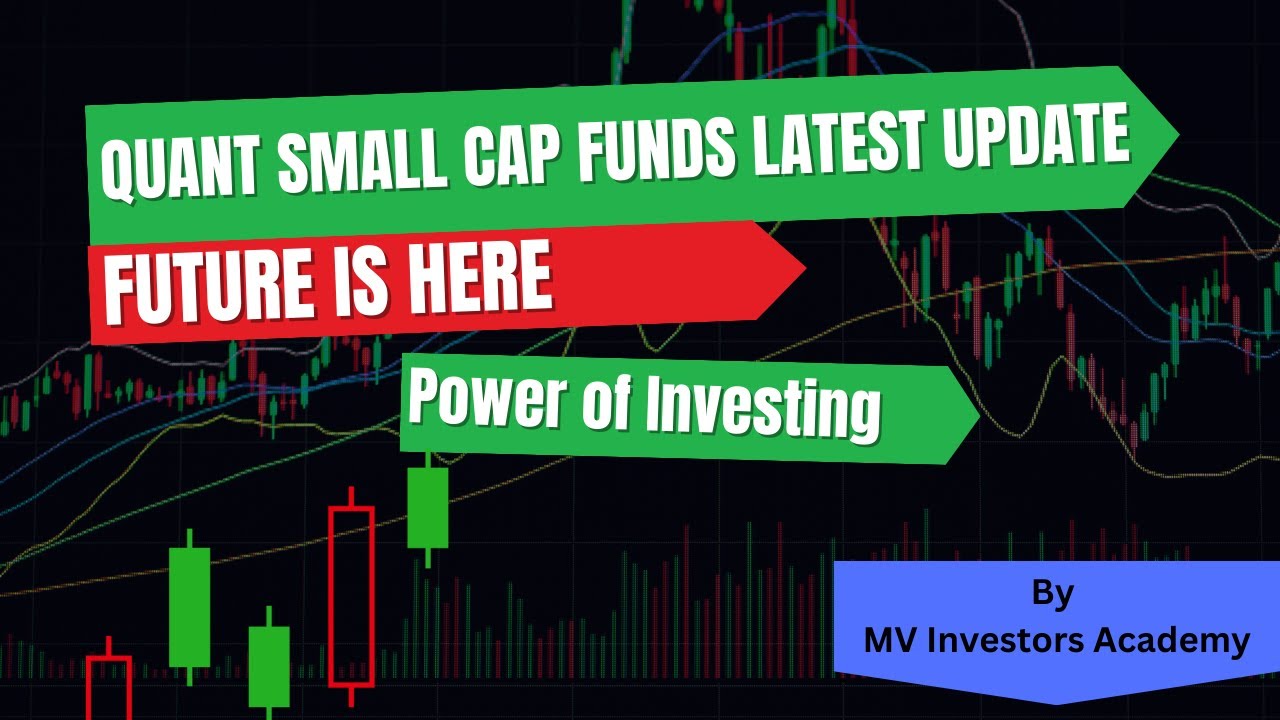 QUANT SMALL CAP FUNDS LATEST UPDATE

FUTURE IS HERE

Power of Investing

By
MV Investors Academy